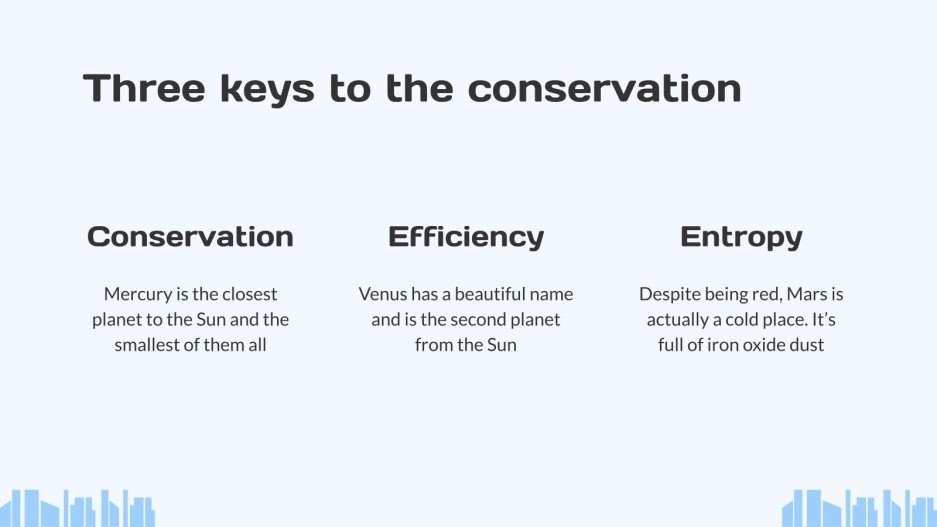 Three keys to the conservation

Conservation

Mercury is the closest planet to the Sun and the smallest of them all

Efficiency

Venus has a beautiful name and is the second planet from the Sun

Entropy

Despite being red, Mars is actually a cold place. It's full of iron oxide dust